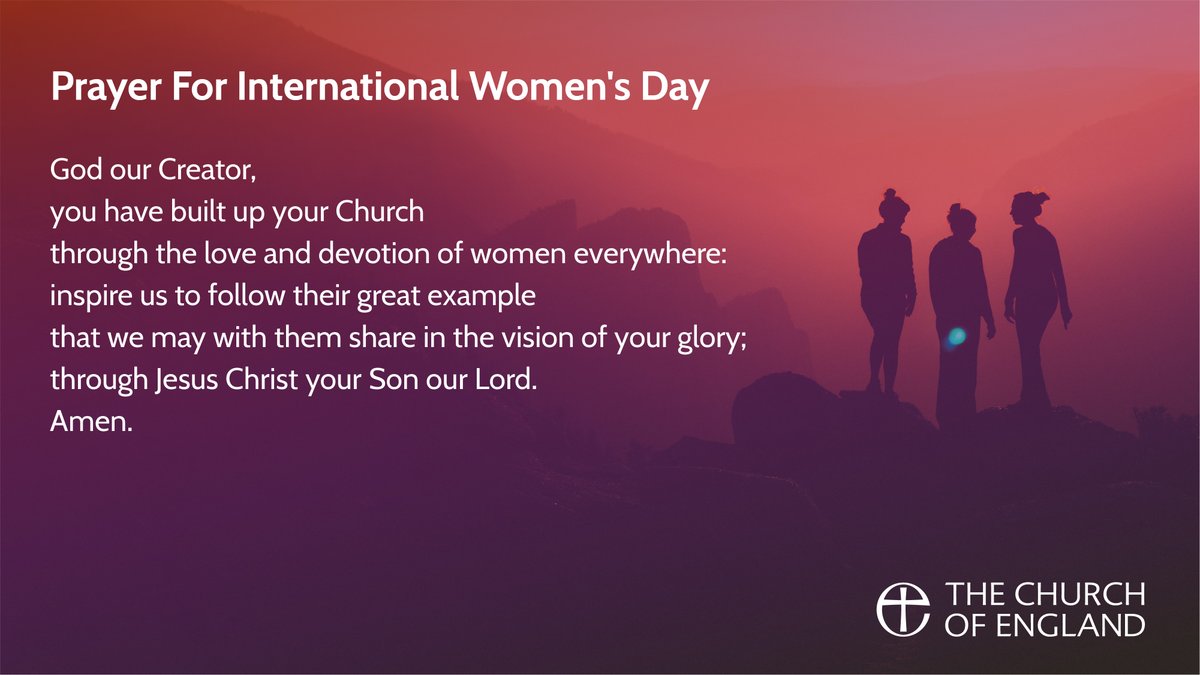 Prayer For International Women's Day

God our Creator,
you have built up your Church
through the love and devotion of women everywhere:
inspire us to follow their great example
that we may with them share in the vision of your glory;
through Jesus Christ your Son our Lord.
Amen.

THE CHURCH
OF ENGLAND